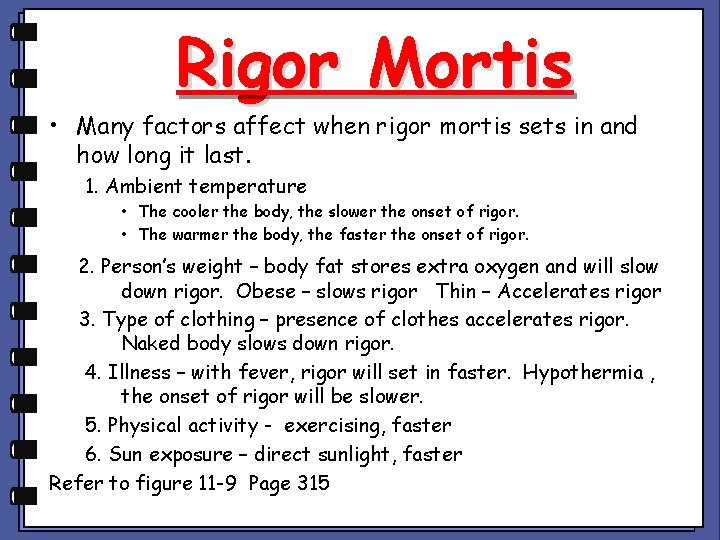 Rigor Mortis

• Many factors affect when rigor mortis sets in and how long it last.

1. Ambient temperature

• The cooler the body, the slower the onset of rigor.
• The warmer the body, the faster the onset of rigor.

2. Person's weight – body fat stores extra oxygen and will slow down rigor. Obese – slows rigor Thin – Accelerates rigor

3. Type of clothing – presence of clothes accelerates rigor. Naked body slows down rigor.

4. Illness – with fever, rigor will set in faster. Hypothermia , the onset of rigor will be slower.

5. Physical activity - exercising, faster

6. Sun exposure – direct sunlight, faster

Refer to figure 11-9 Page 315